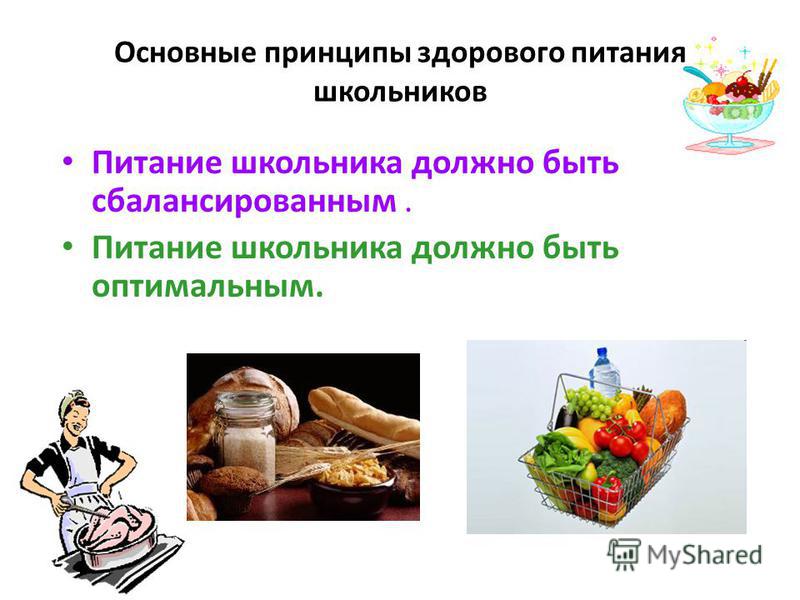 Основные принципы здорового питания школьников

• Питание школьника должно быть сбалансированным .

• Питание школьника должно быть оптимальным.

MyShared